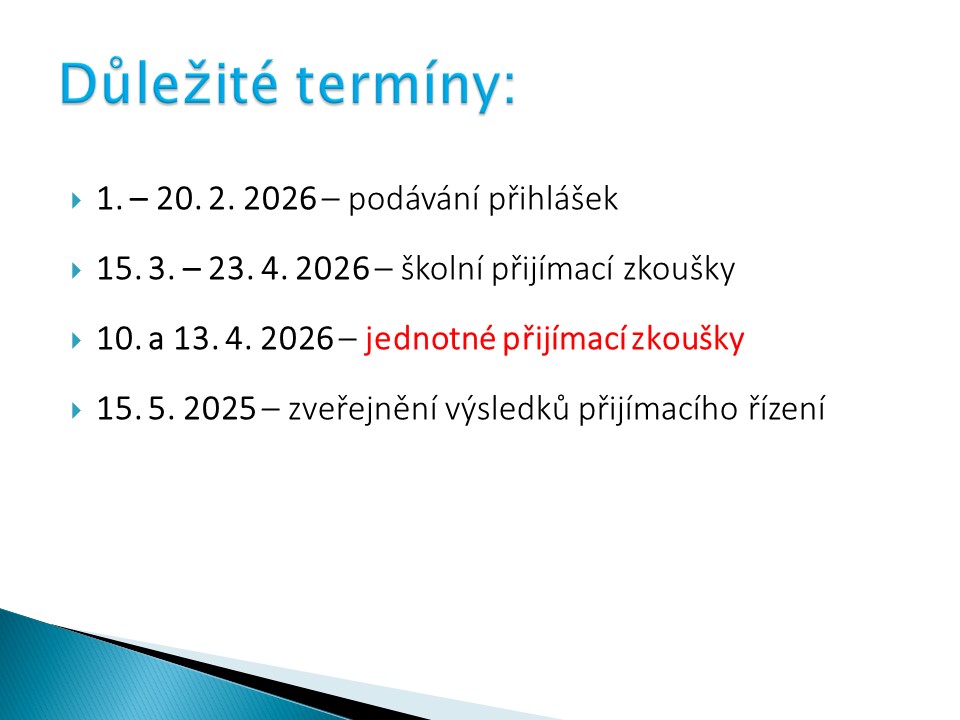 Důležité termíny:

1. – 20. 2. 2026 – podávání přihlášek

15. 3. – 23. 4. 2026 – školní přijímací zkoušky

10. a 13. 4. 2026 – jednotné přijímací zkoušky

15. 5. 2025 – zveřejnění výsledků přijímacího řízení